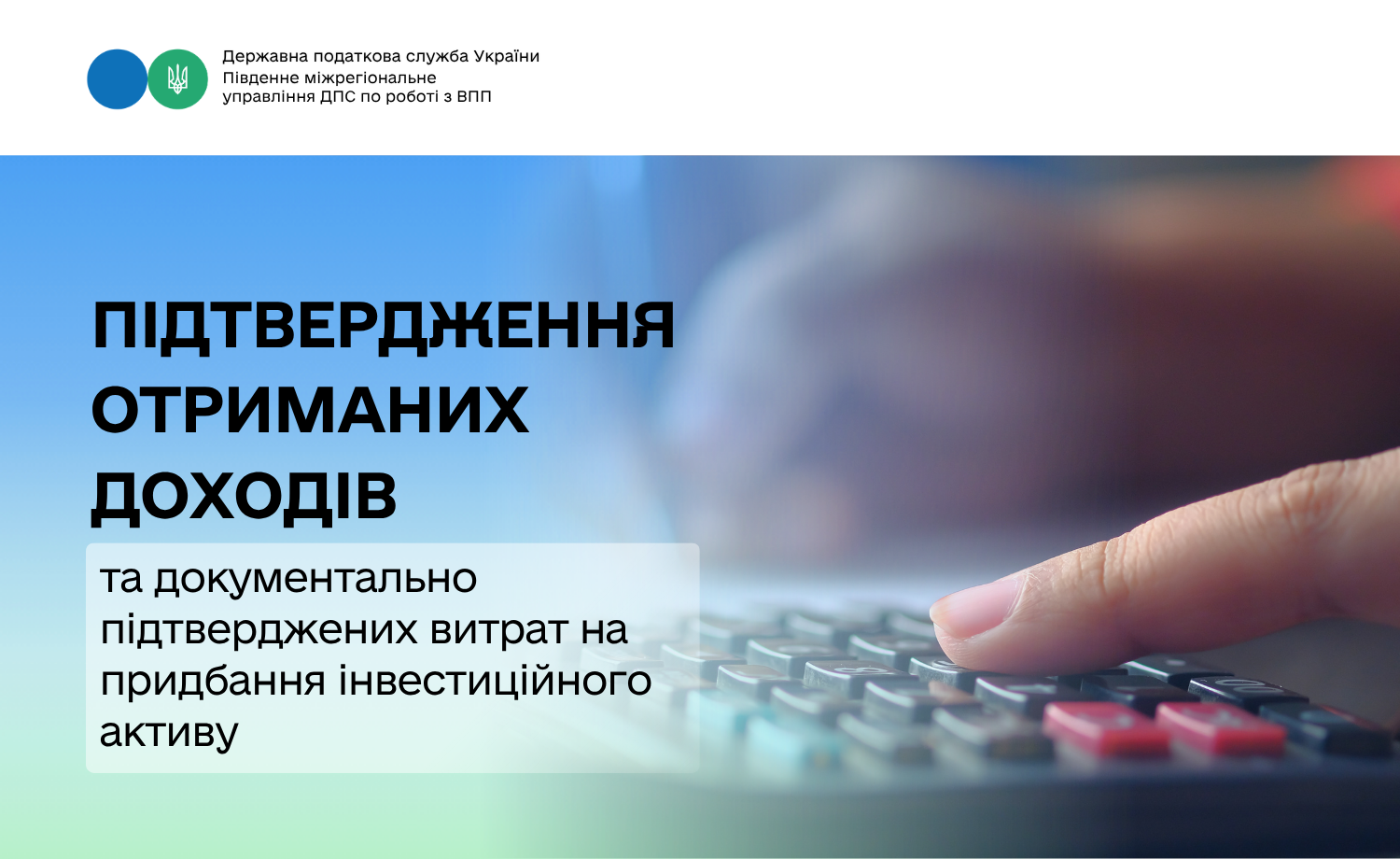 Державна податкова служба України
Південне міжрегіональне
управління ДПС по роботі з ВПП

ПІДТВЕРДЖЕННЯ ОТРИМАНИХ ДОХОДІВ

та документально підтверджених витрат на придбання інвестиційного активу